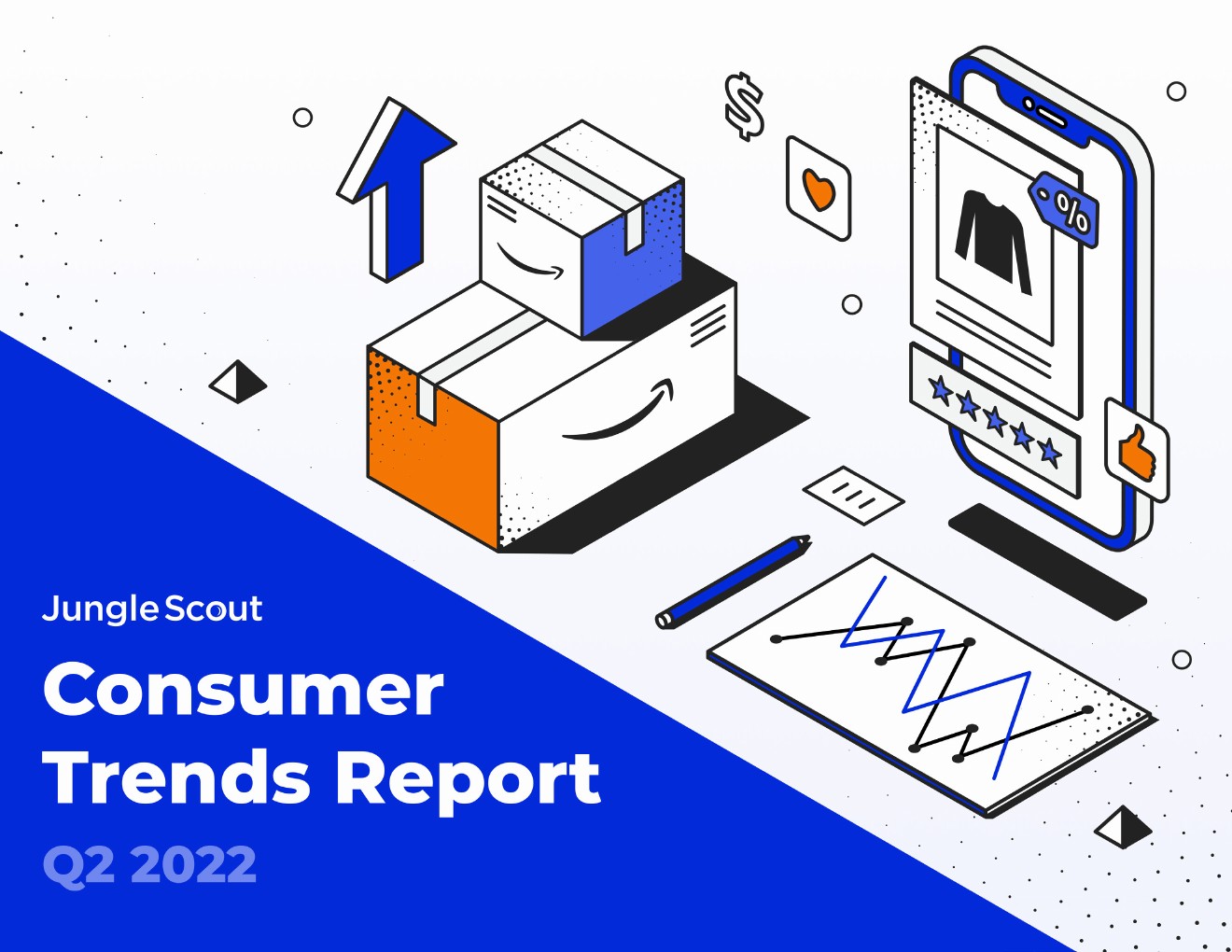 $

%

Jungle Scout

Consumer Trends Report

Q2 2022